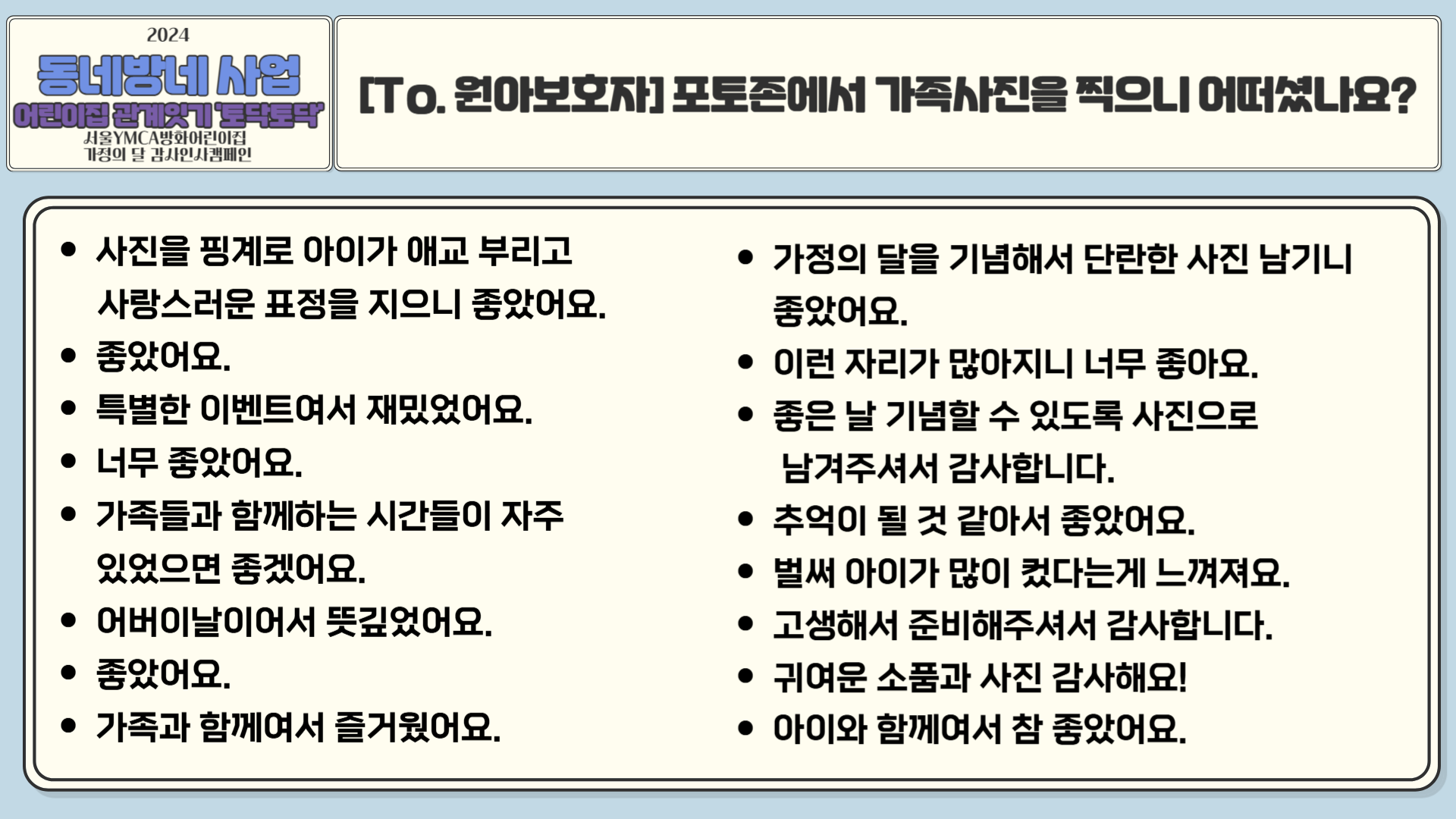 2024
동네방네 사업
어린이집 관계잇기 '토닥토닥'
서울YMCA방화어린이집
가정의 달 감사인사캠페인

[To. 원아보호자] 포토존에서 가족사진을 찍으니 어떠셨나요?

- 사진을 핑계로 아이가 애교 부리고 사랑스러운 표정을 지으니 좋았어요.
- 좋았어요.
- 특별한 이벤트여서 재밌었어요.
- 너무 좋았어요.
- 가족들과 함께하는 시간들이 자주 있었으면 좋겠어요.
- 어버이날이어서 뜻깊었어요.
- 좋았어요.
- 가족과 함께여서 즐거웠어요.

- 가정의 달을 기념해서 단란한 사진 남기니 좋았어요.
- 이런 자리가 많아지니 너무 좋아요.
- 좋은 날 기념할 수 있도록 사진으로 남겨주셔서 감사합니다.
- 추억이 될 것 같아서 좋았어요.
- 벌써 아이가 많이 컸다는게 느껴져요.
- 고생해서 준비해주셔서 감사합니다.
- 귀여운 소품과 사진 감사해요!
- 아이와 함께여서 참 좋았어요.